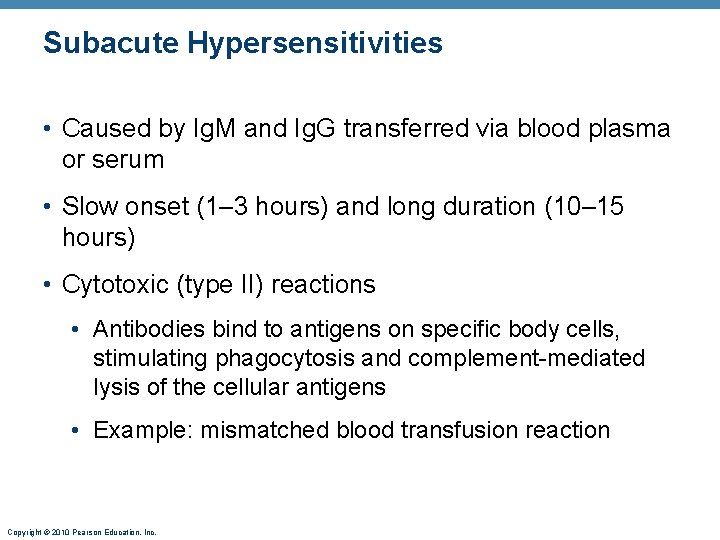 Subacute Hypersensitivities

• Caused by IgM and IgG transferred via blood plasma or serum

• Slow onset (1–3 hours) and long duration (10–15 hours)

• Cytotoxic (type II) reactions

• Antibodies bind to antigens on specific body cells, stimulating phagocytosis and complement-mediated lysis of the cellular antigens

• Example: mismatched blood transfusion reaction

Copyright © 2010 Pearson Education, Inc.